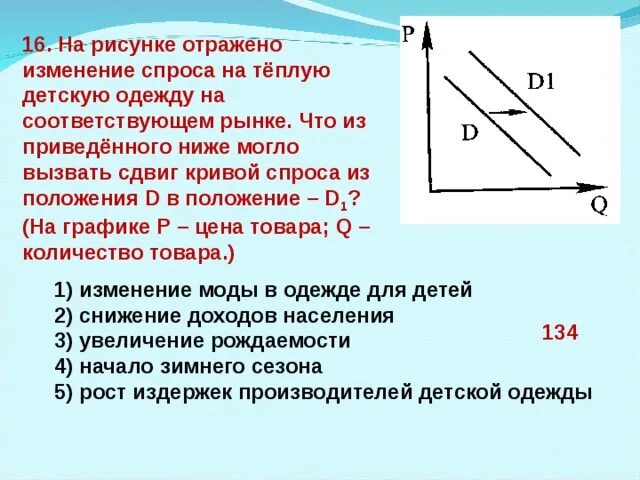 16. На рисунке отражено изменение спроса на тёплую детскую одежду на соответствующем рынке. Что из приведённого ниже могло вызвать сдвиг кривой спроса из положения D в положение – $D_1$? (На графике P – цена товара; Q – количество товара.)

P
D1
D
Q

1) изменение моды в одежде для детей
2) снижение доходов населения
3) увеличение рождаемости
4) начало зимнего сезона
5) рост издержек производителей детской одежды

134